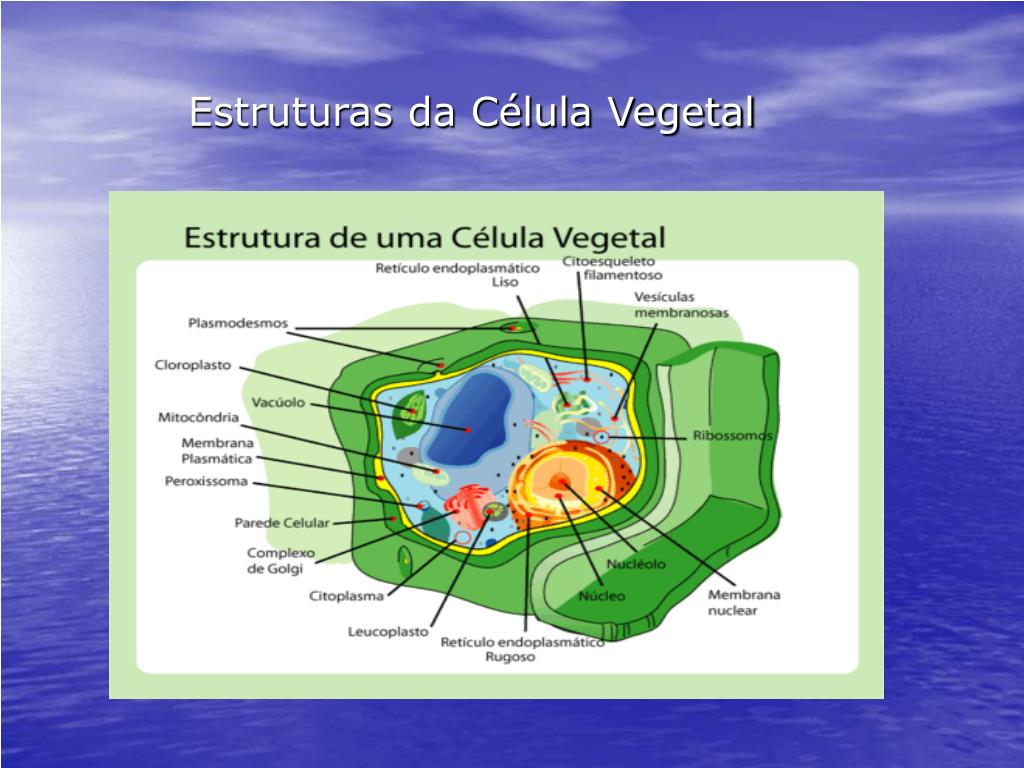 Estruturas da Célula Vegetal

Estrutura de uma Célula Vegetal

Retículo endoplasmático Liso

Citoesqueleto filamentoso

Vesículas membranosas

Plasmodesmos

Cloroplasto

Vacúolo

Mitocôndria

Membrana Plasmática

Peroxissoma

Parede Celular

Complexo de Golgi

Citoplasma

Leucoplasto

Retículo endoplasmático Rugoso

Núcleo

Nucléolo

Membrana nuclear

Ribossomos